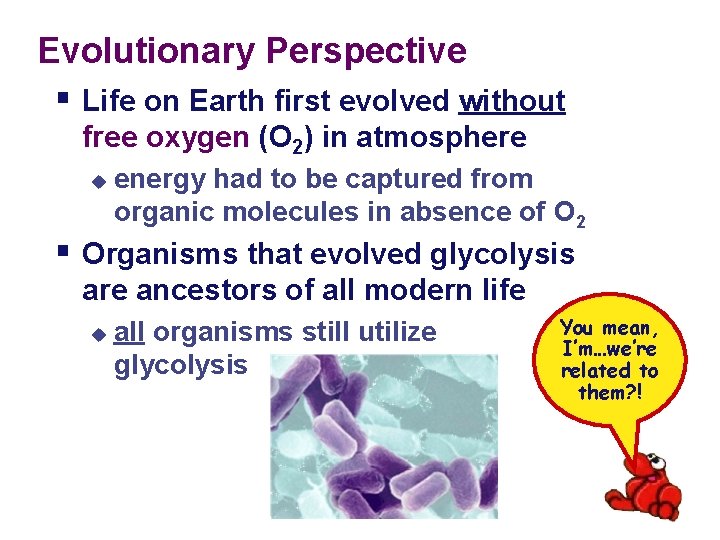 Evolutionary Perspective

▪ Life on Earth first evolved without free oxygen ($O_2$) in atmosphere

◆ energy had to be captured from organic molecules in absence of $O_2$

▪ Organisms that evolved glycolysis are ancestors of all modern life

◆ all organisms still utilize glycolysis

You mean, I'm…we're related to them?!